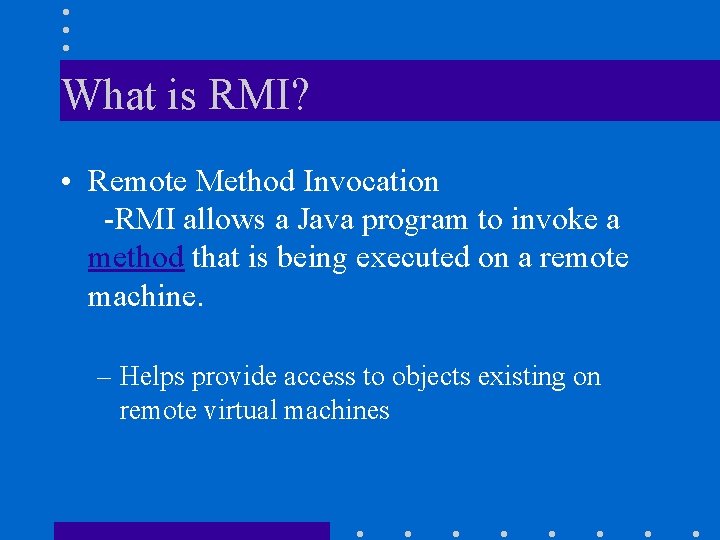 What is RMI?

• Remote Method Invocation
-RMI allows a Java program to invoke a method that is being executed on a remote machine.

– Helps provide access to objects existing on remote virtual machines